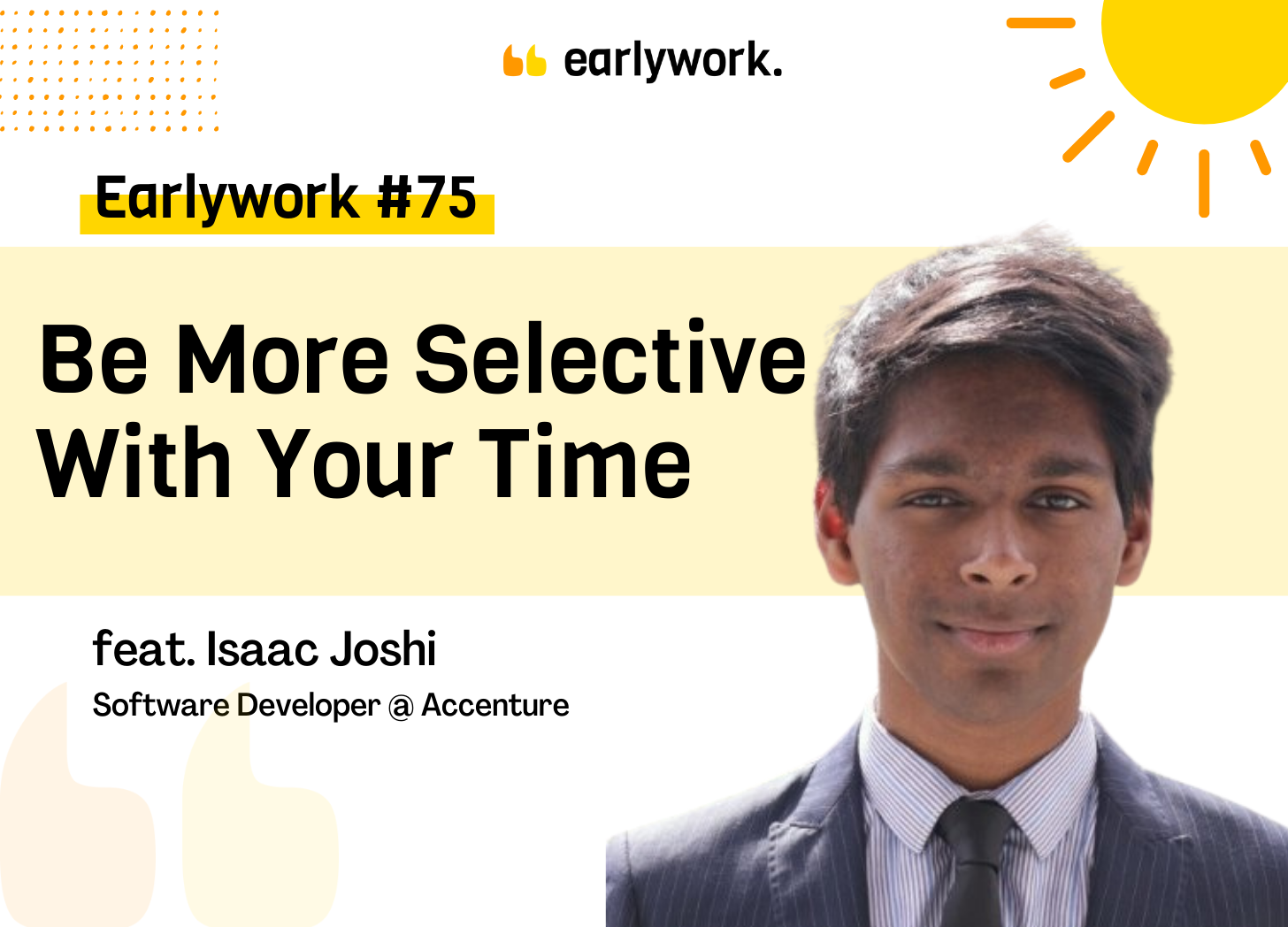 earlywork.

Earlywork #75

Be More Selective With Your Time

feat. Isaac Joshi

Software Developer @ Accenture